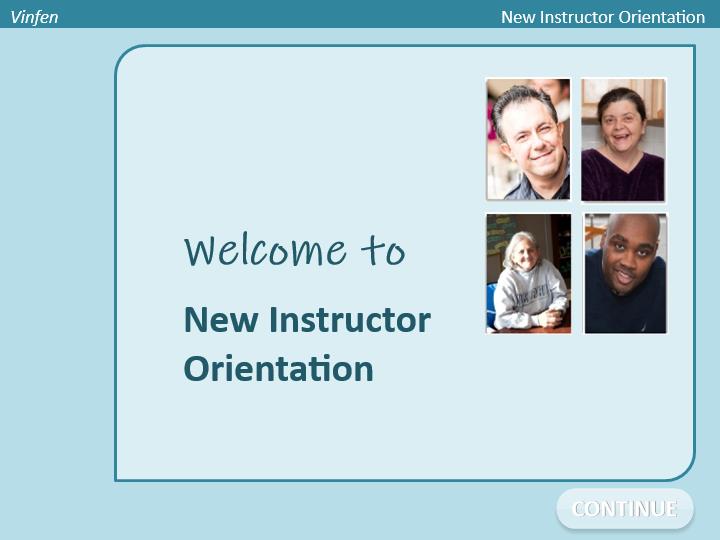 Vinfen

New Instructor Orientation

Welcome to

New Instructor Orientation

CONTINUE